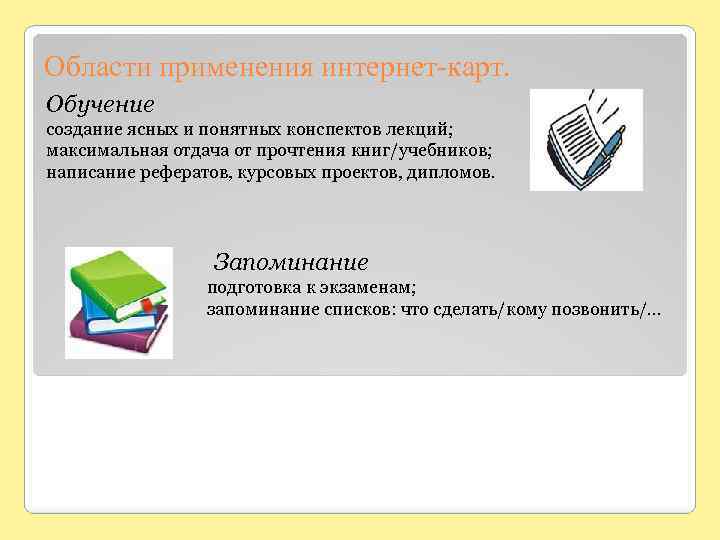 Области применения интернет-карт.

Обучение

создание ясных и понятных конспектов лекций;
максимальная отдача от прочтения книг/учебников;
написание рефератов, курсовых проектов, дипломов.

Запоминание

подготовка к экзаменам;
запоминание списков: что сделать/кому позвонить/…